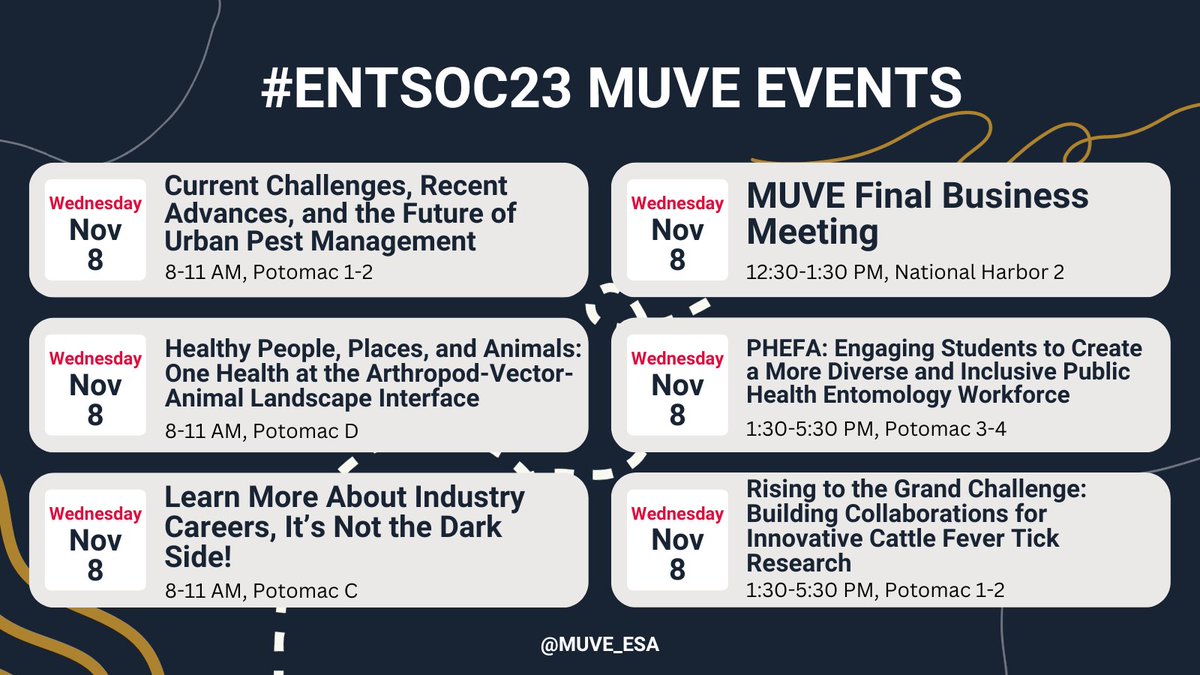 #ENTSOC23 MUVE EVENTS

Wednesday
Nov
8
Current Challenges, Recent Advances, and the Future of Urban Pest Management
8-11 AM, Potomac 1-2

Wednesday
Nov
8
Healthy People, Places, and Animals: One Health at the Arthropod-Vector-Animal Landscape Interface
8-11 AM, Potomac D

Wednesday
Nov
8
Learn More About Industry Careers, It's Not the Dark Side!
8-11 AM, Potomac C

Wednesday
Nov
8
MUVE Final Business Meeting
12:30-1:30 PM, National Harbor 2

Wednesday
Nov
8
PHEFA: Engaging Students to Create a More Diverse and Inclusive Public Health Entomology Workforce
1:30-5:30 PM, Potomac 3-4

Wednesday
Nov
8
Rising to the Grand Challenge: Building Collaborations for Innovative Cattle Fever Tick Research
1:30-5:30 PM, Potomac 1-2

@MUVE_ESA